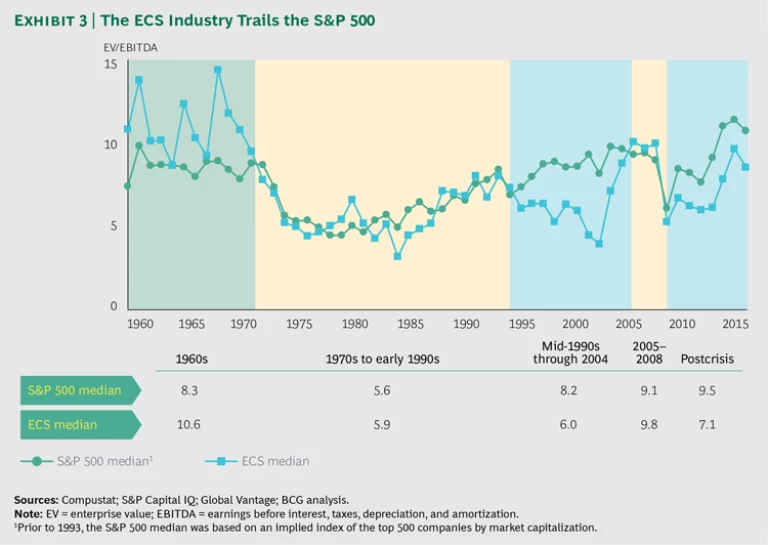 EXHIBIT 3 | The ECS Industry Trails the S&P 500

EV/EBITDA

15

10

5

0

1960 1965 1970 1975 1980 1985 1990 1995 2000 2005 2010 2015

| | 1960s | 1970s to early 1990s | Mid-1990s through 2004 | 2005–2008 | Postcrisis |
|---|---|---|---|---|---|
| S&P 500 median | 8.3 | 5.6 | 8.2 | 9.1 | 9.5 |
| ECS median | 10.6 | 5.9 | 6.0 | 9.8 | 7.1 |

S&P 500 median$^1$ ECS median

Sources: Compustat; S&P Capital IQ; Global Vantage; BCG analysis.
Note: EV = enterprise value; EBITDA = earnings before interest, taxes, depreciation, and amortization.
$^1$Prior to 1993, the S&P 500 median was based on an implied index of the top 500 companies by market capitalization.